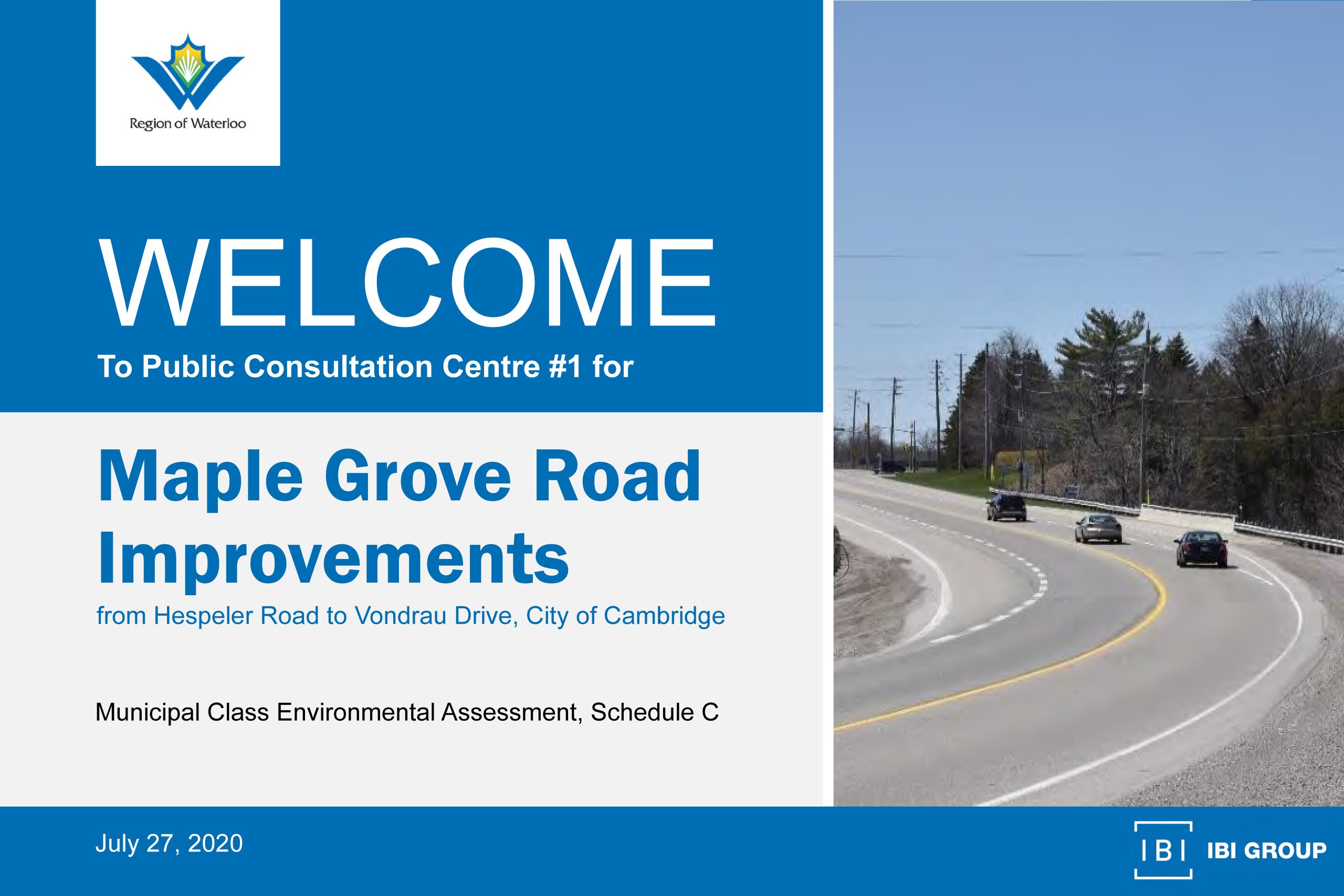 Region of Waterloo

WELCOME

To Public Consultation Centre #1 for

Maple Grove Road Improvements

from Hespeler Road to Vondrau Drive, City of Cambridge

Municipal Class Environmental Assessment, Schedule C

July 27, 2020

IBI IBI GROUP